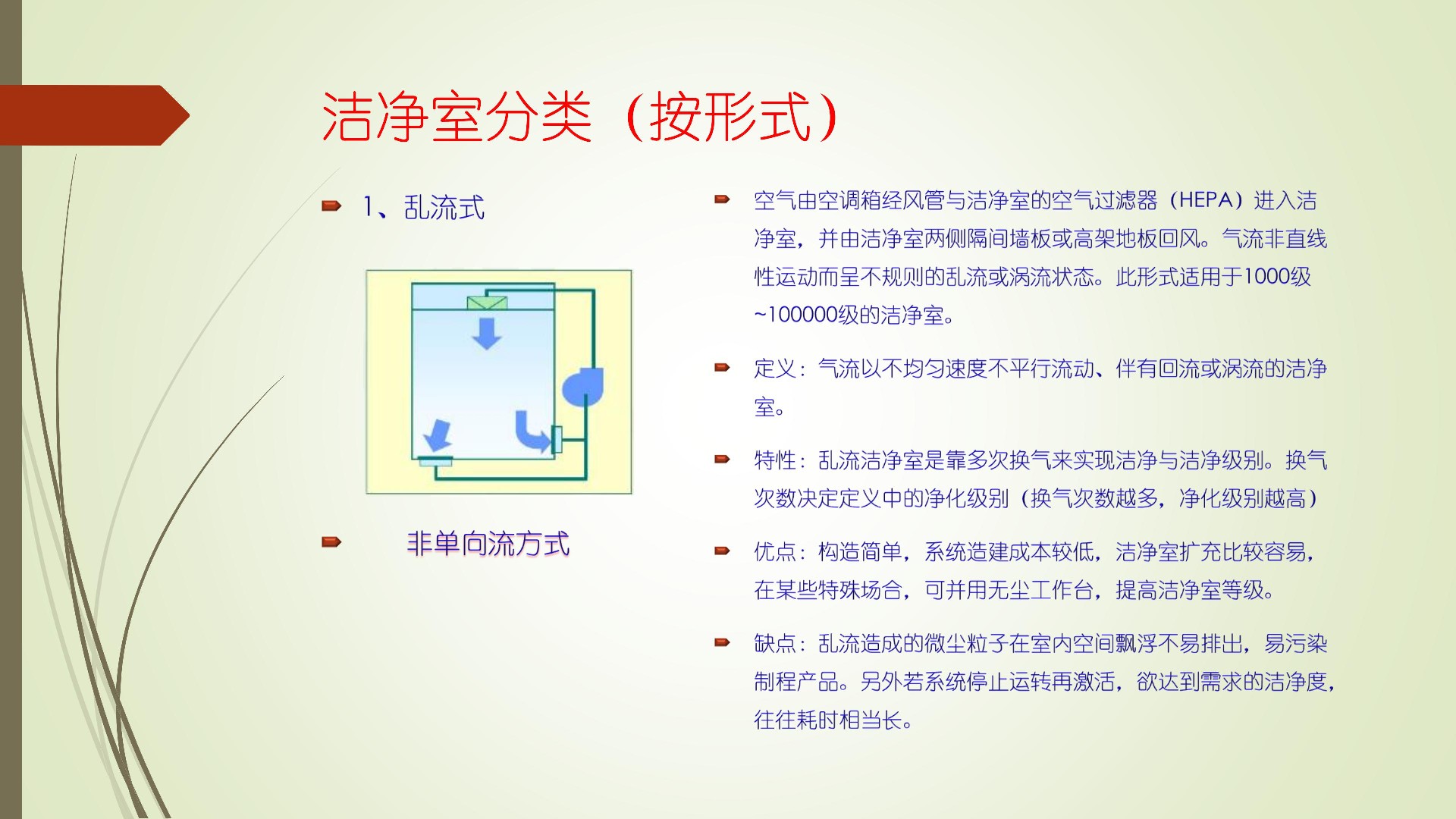 洁净室分类（按形式）

1、乱流式

非单向流方式

空气由空调箱经风管与洁净室的空气过滤器（HEPA）进入洁净室，并由洁净室两侧隔间墙板或高架地板回风。气流非直线性运动而呈不规则的乱流或涡流状态。此形式适用于1000级~100000级的洁净室。

定义：气流以不均匀速度不平行流动、伴有回流或涡流的洁净室。

特性：乱流洁净室是靠多次换气来实现洁净与洁净级别。换气次数决定定义中的净化级别（换气次数越多，净化级别越高）

优点：构造简单，系统造建成本较低，洁净室扩充比较容易，在某些特殊场合，可并用无尘工作台，提高洁净室等级。

缺点：乱流造成的微尘粒子在室内空间飘浮不易排出，易污染制程产品。另外若系统停止运转再激活，欲达到需求的洁净度，往往耗时相当长。